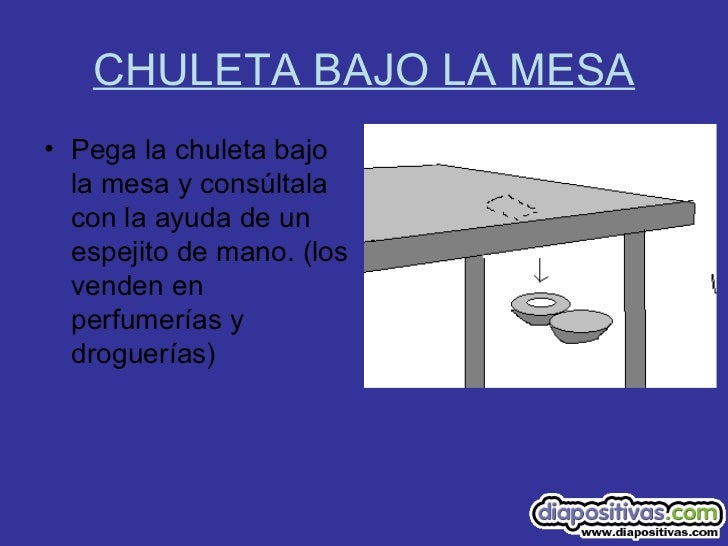 CHULETA BAJO LA MESA

• Pega la chuleta bajo la mesa y consúltala con la ayuda de un espejito de mano. (los venden en perfumerías y droguerías)

diapositivas.com
www.diapositivas.com